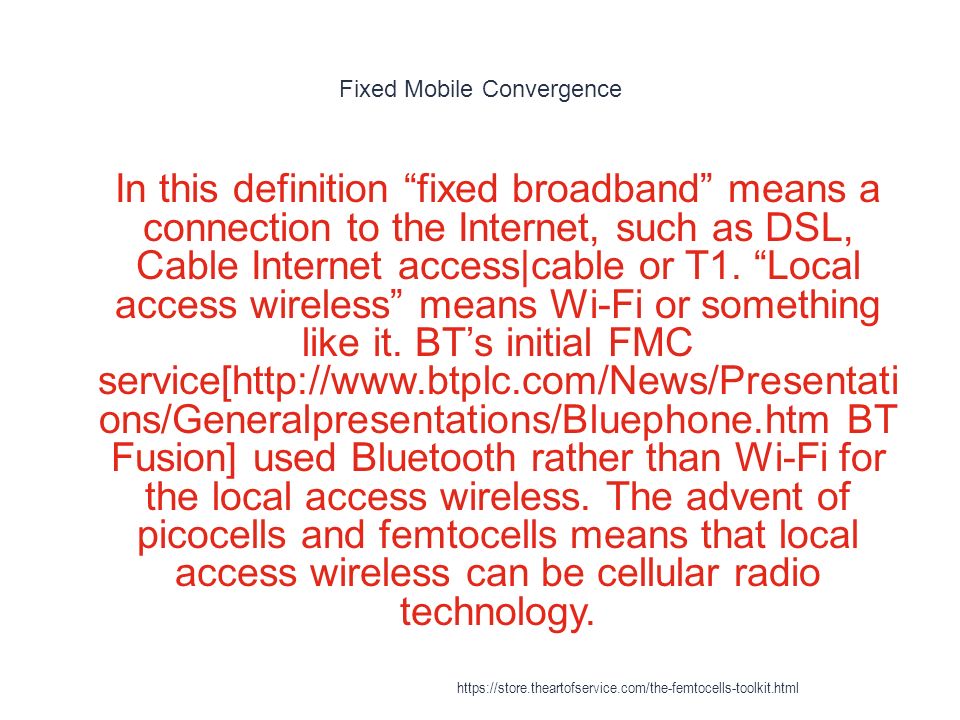 Fixed Mobile Convergence

In this definition “fixed broadband” means a connection to the Internet, such as DSL, Cable Internet access|cable or T1. “Local access wireless” means Wi-Fi or something like it. BT’s initial FMC service[http://www.btplc.com/News/Presentations/Generalpresentations/Bluephone.htm BT Fusion] used Bluetooth rather than Wi-Fi for the local access wireless. The advent of picocells and femtocells means that local access wireless can be cellular radio technology.

https://store.theartofservice.com/the-femtocells-toolkit.html